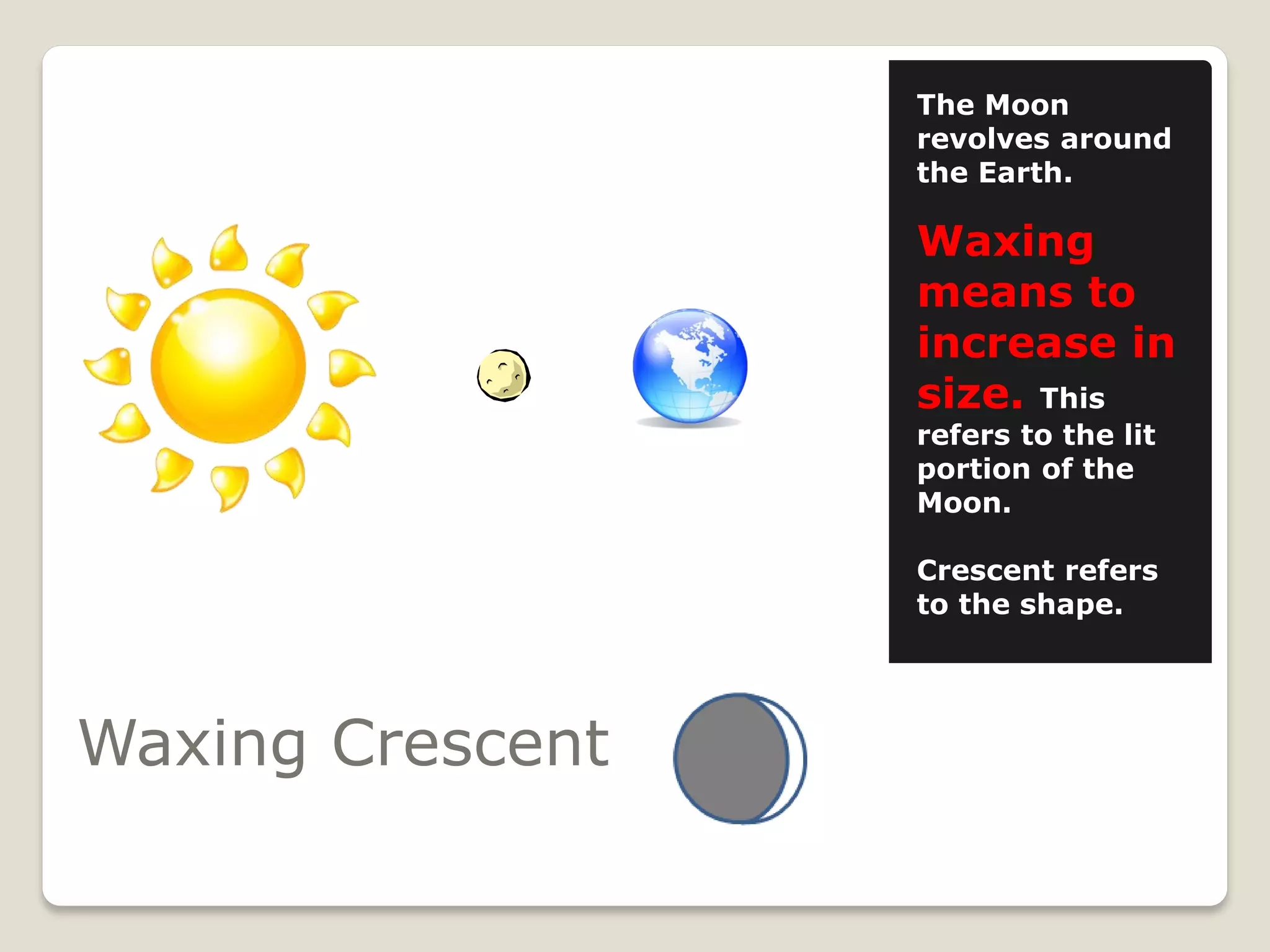 The Moon revolves around the Earth.

Waxing means to increase in size. This refers to the lit portion of the Moon.

Crescent refers to the shape.

Waxing Crescent